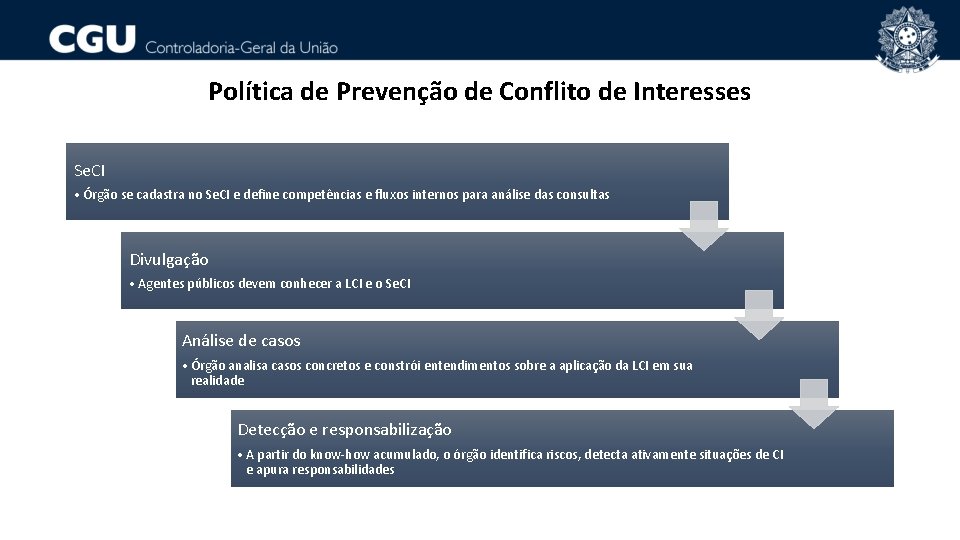 CGU Controladoria-Geral da União

Política de Prevenção de Conflito de Interesses

SeCI
• Órgão se cadastra no SeCI e define competências e fluxos internos para análise das consultas

Divulgação
• Agentes públicos devem conhecer a LCI e o SeCI

Análise de casos
• Órgão analisa casos concretos e constrói entendimentos sobre a aplicação da LCI em sua realidade

Detecção e responsabilização
• A partir do know-how acumulado, o órgão identifica riscos, detecta ativamente situações de CI e apura responsabilidades